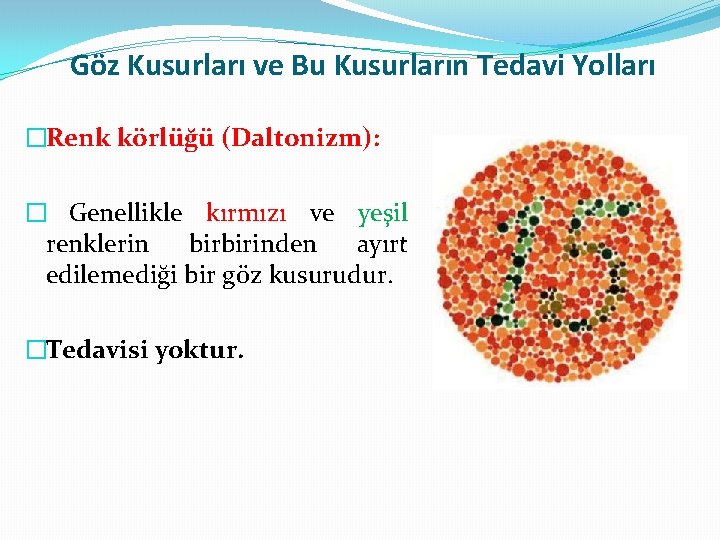 Göz Kusurları ve Bu Kusurların Tedavi Yolları

□Renk körlüğü (Daltonizm):

□ Genellikle kırmızı ve yeşil renklerin birbirinden ayırt edilemediği bir göz kusurudur.

□Tedavisi yoktur.

15